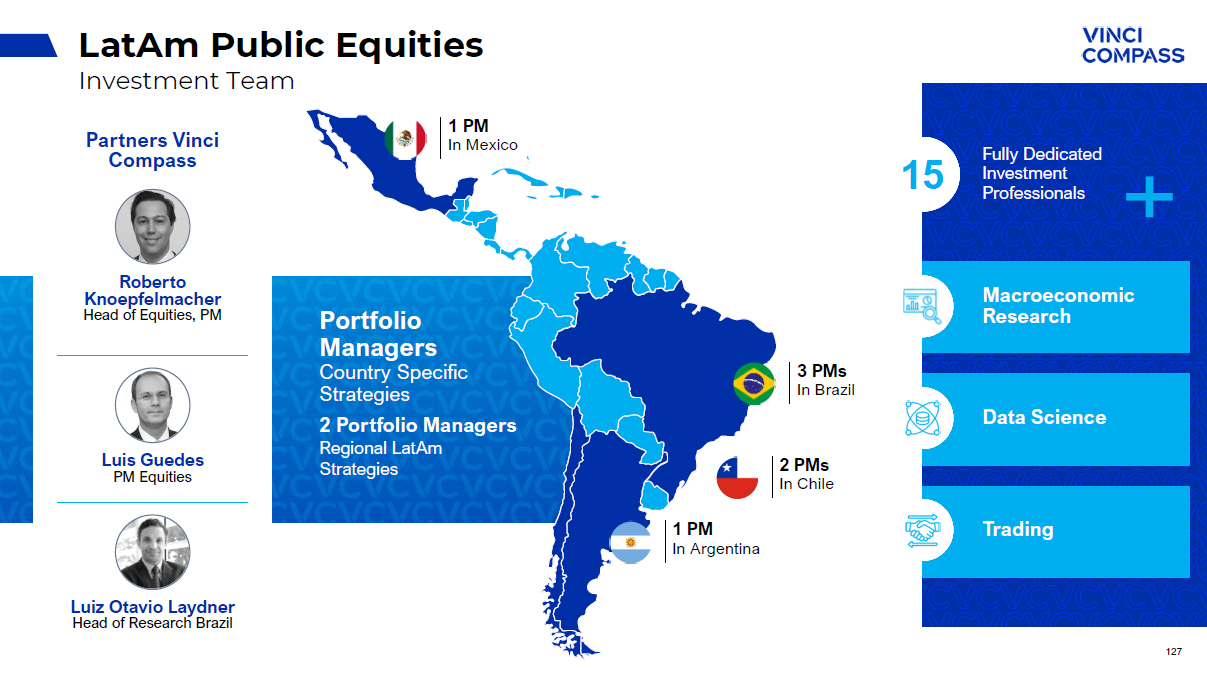 LatAm Public Equities
Investment Team

VINCI COMPASS

Partners Vinci Compass

Roberto Knoepfelmacher
Head of Equities, PM

Luis Guedes
PM Equities

Luiz Otavio Laydner
Head of Research Brazil

Portfolio Managers
Country Specific Strategies
2 Portfolio Managers
Regional LatAm Strategies

1 PM
In Mexico

3 PMs
In Brazil

2 PMs
In Chile

1 PM
In Argentina

15 Fully Dedicated Investment Professionals +

Macroeconomic Research

Data Science

Trading

127